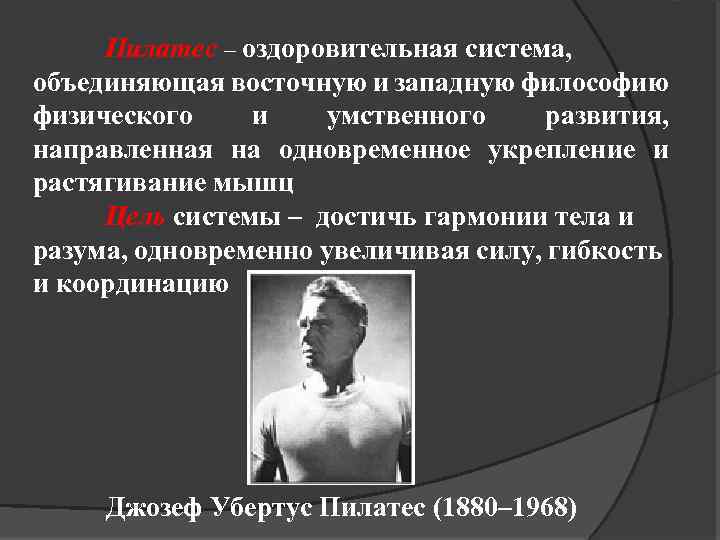 Пилатес – оздоровительная система, объединяющая восточную и западную философию физического и умственного развития, направленная на одновременное укрепление и растягивание мышц

Цель системы – достичь гармонии тела и разума, одновременно увеличивая силу, гибкость и координацию

Джозеф Убертус Пилатес (1880–1968)